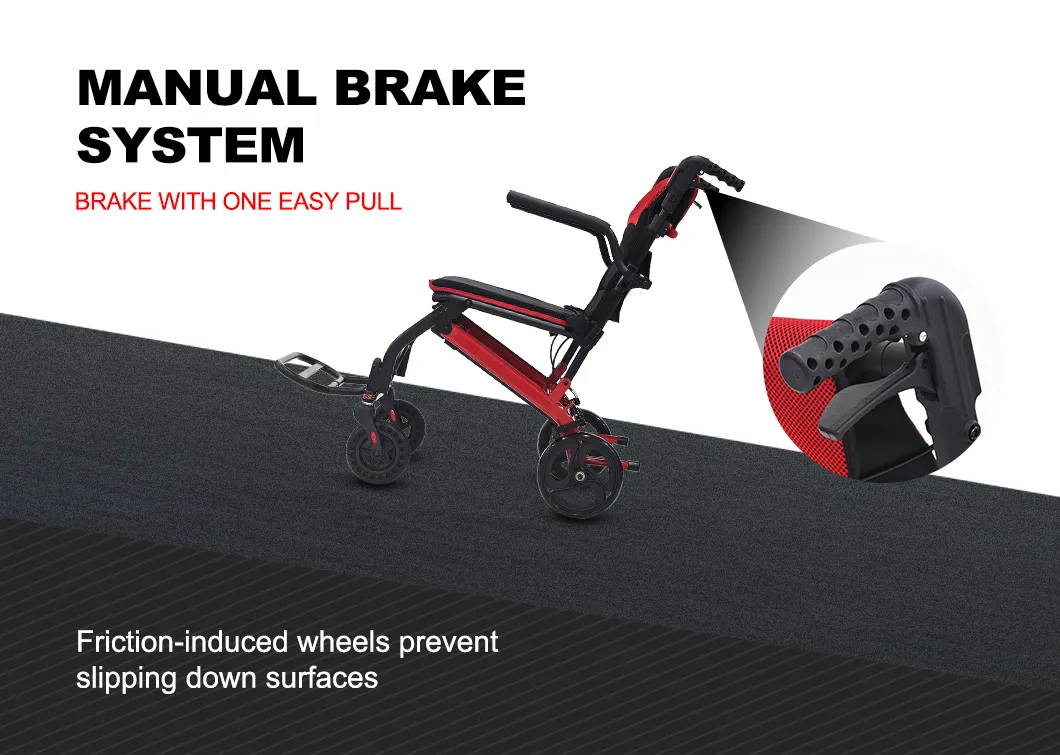 MANUAL BRAKE SYSTEM

BRAKE WITH ONE EASY PULL

Friction-induced wheels prevent slipping down surfaces